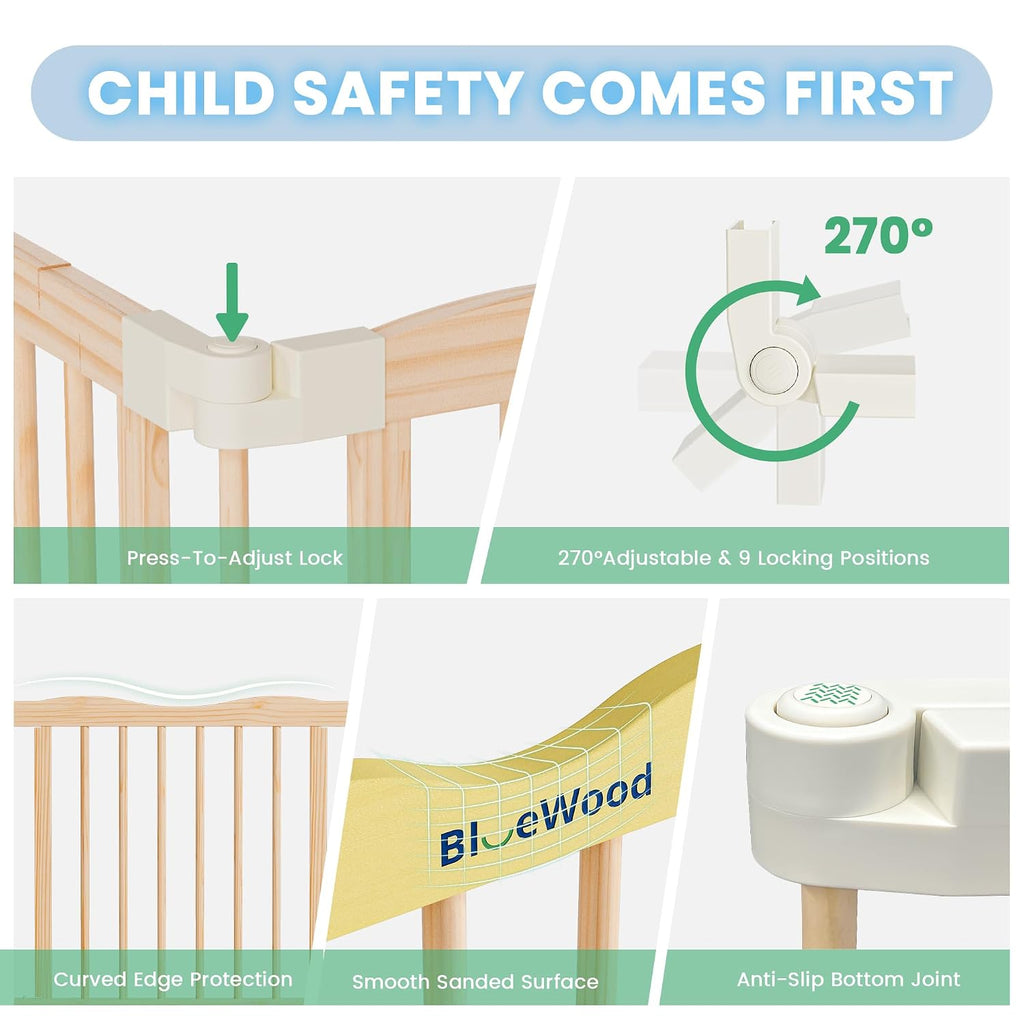 CHILD SAFETY COMES FIRST

Press-To-Adjust Lock

270°

270°Adjustable & 9 Locking Positions

Curved Edge Protection

BlueWood

Smooth Sanded Surface

Anti-Slip Bottom Joint